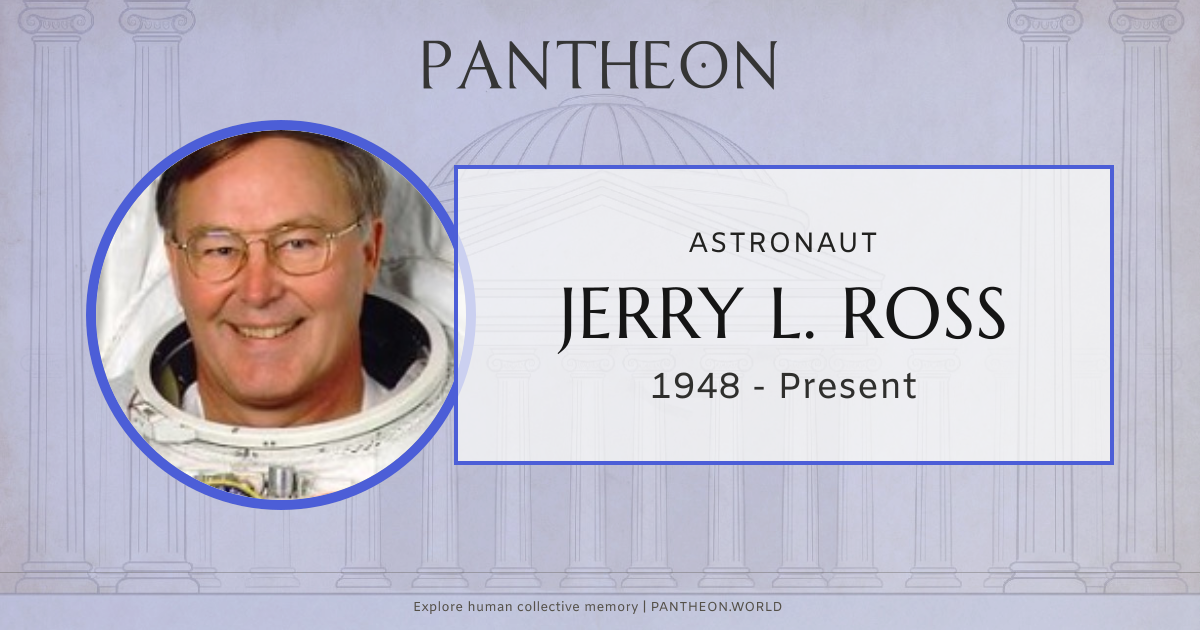 PANTHEON

ASTRONAUT

JERRY L. ROSS

1948 - Present

Explore human collective memory | PANTHEON.WORLD